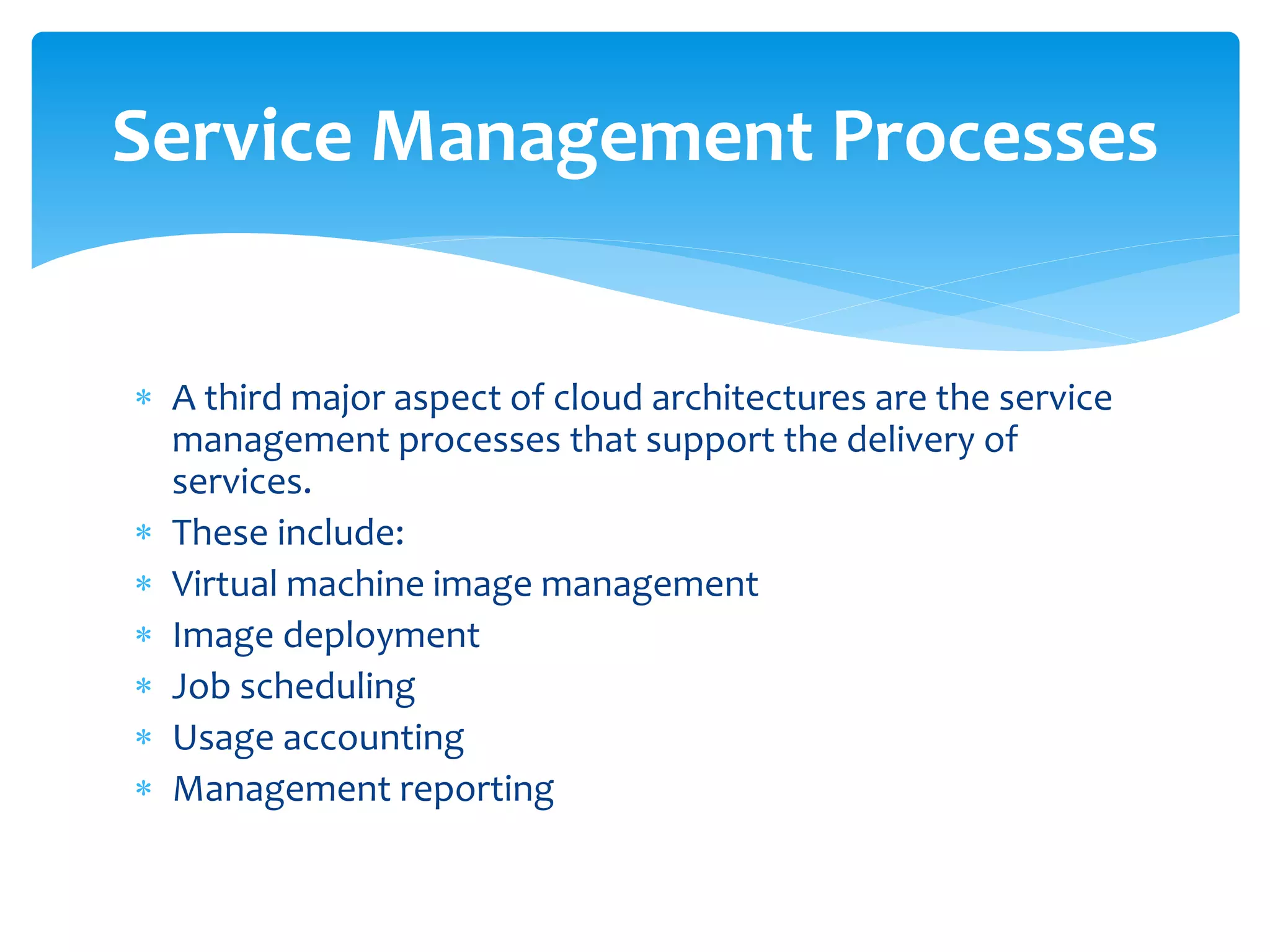 Service Management Processes

* A third major aspect of cloud architectures are the service management processes that support the delivery of services.
* These include:
* Virtual machine image management
* Image deployment
* Job scheduling
* Usage accounting
* Management reporting